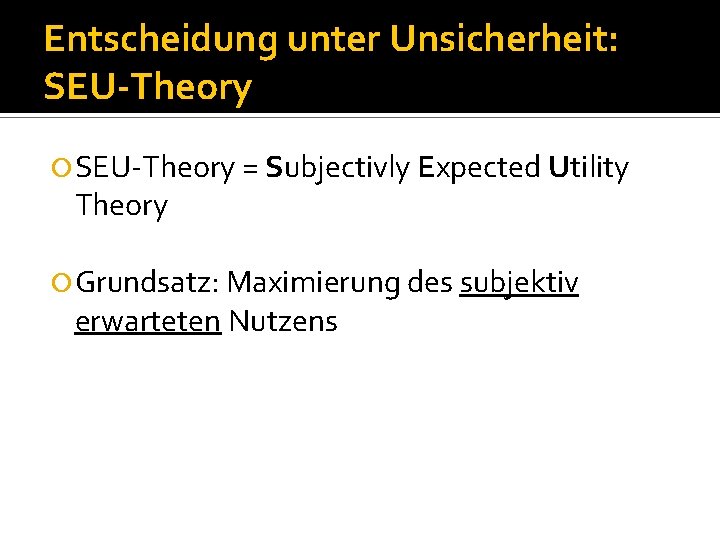 Entscheidung unter Unsicherheit: SEU-Theory

SEU-Theory = Subjectivly Expected Utility Theory

Grundsatz: Maximierung des subjektiv erwarteten Nutzens